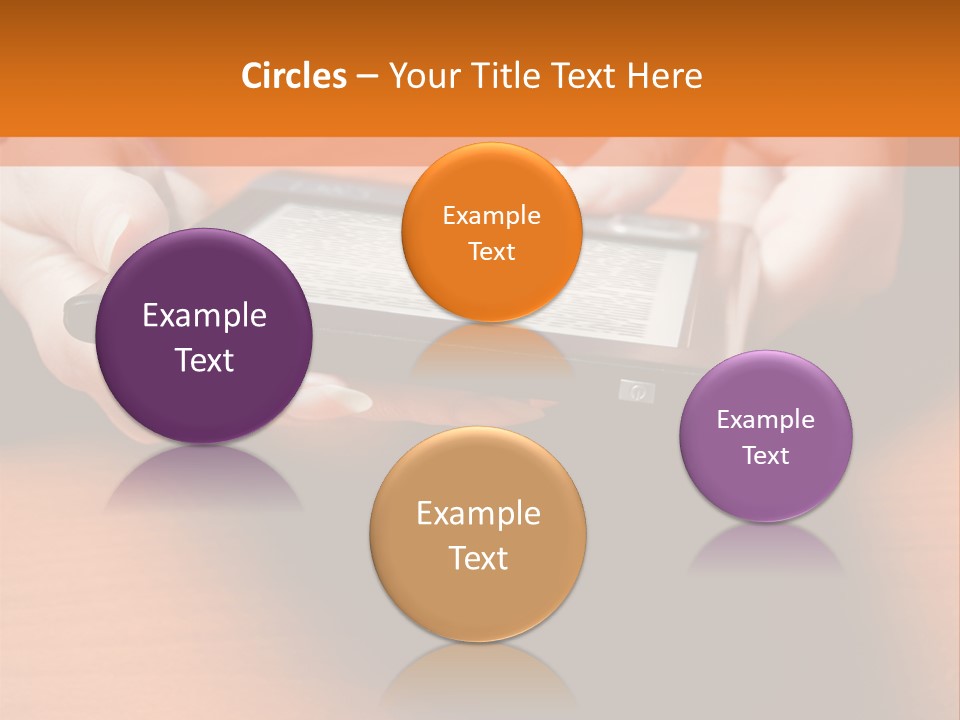 Circles – Your Title Text Here

Example Text

Example Text

Example Text

Example Text